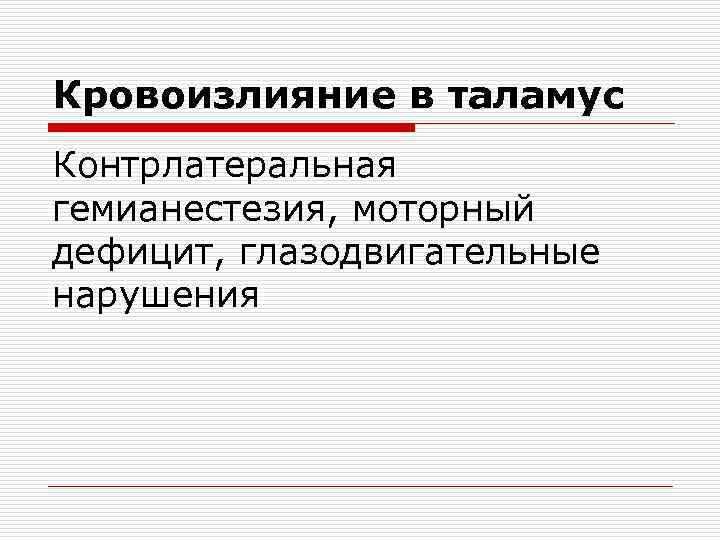 Кровоизлияние в таламус

Контрлатеральная гемианестезия, моторный дефицит, глазодвигательные нарушения